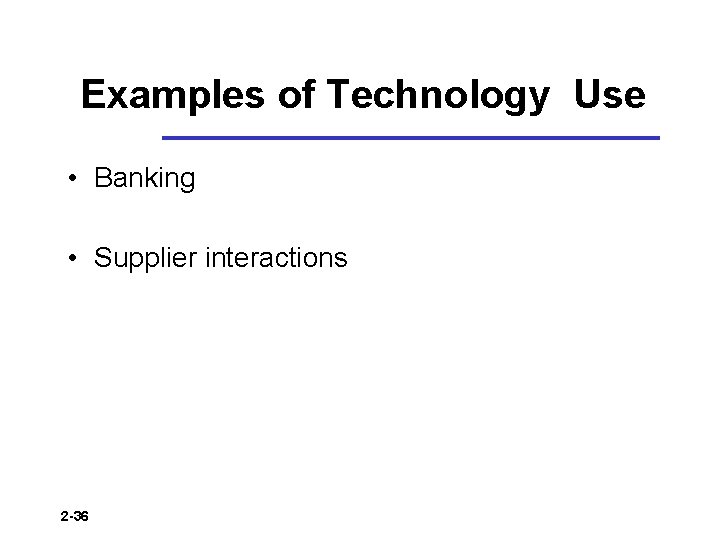 Examples of Technology  Use

• Banking

• Supplier interactions

2-36